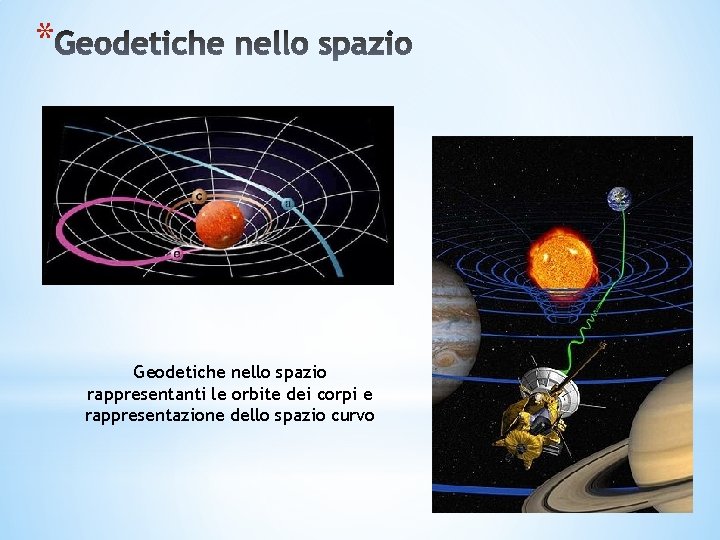 *Geodetiche nello spazio

c

a

e

Geodetiche nello spazio rappresentanti le orbite dei corpi e rappresentazione dello spazio curvo